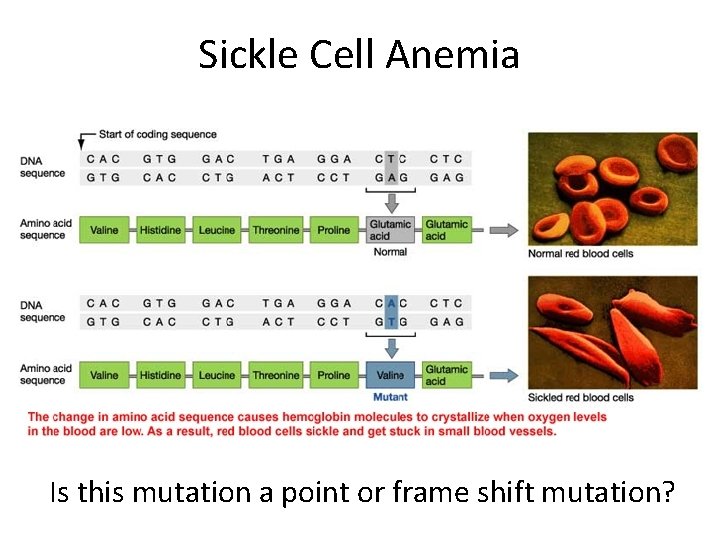 Sickle Cell Anemia

Start of coding sequence

DNA sequence

CAC GTG GAC TGA GGA CTC CTC
GTG CAC CTG ACT CCT GAG GAG

Amino acid sequence

Valine Histidine Leucine Threonine Proline Glutamic acid Glutamic acid

Normal

Normal red blood cells

DNA sequence

CAC GTG GAC TGA GGA CAC CTC
GTG CAC CTG ACT CCT GTG GAG

Amino acid sequence

Valine Histidine Leucine Threonine Proline Valine Glutamic acid

Mutant

Sickled red blood cells

The change in amino acid sequence causes hemoglobin molecules to crystallize when oxygen levels in the blood are low. As a result, red blood cells sickle and get stuck in small blood vessels.

Is this mutation a point or frame shift mutation?